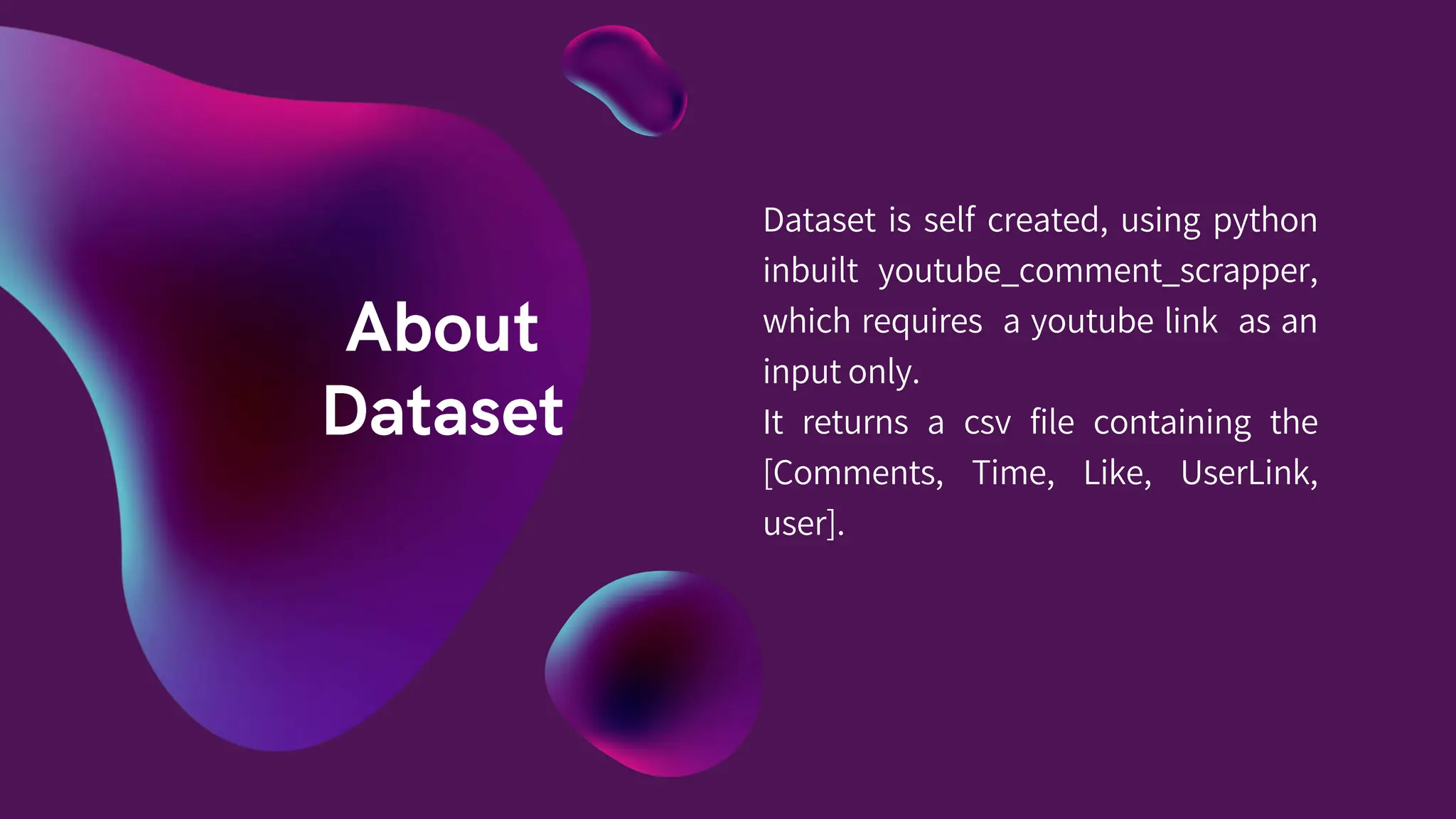 About Dataset

Dataset is self created, using python inbuilt youtube_comment_scrapper, which requires a youtube link as an input only.
It returns a csv file containing the [Comments, Time, Like, UserLink, user].